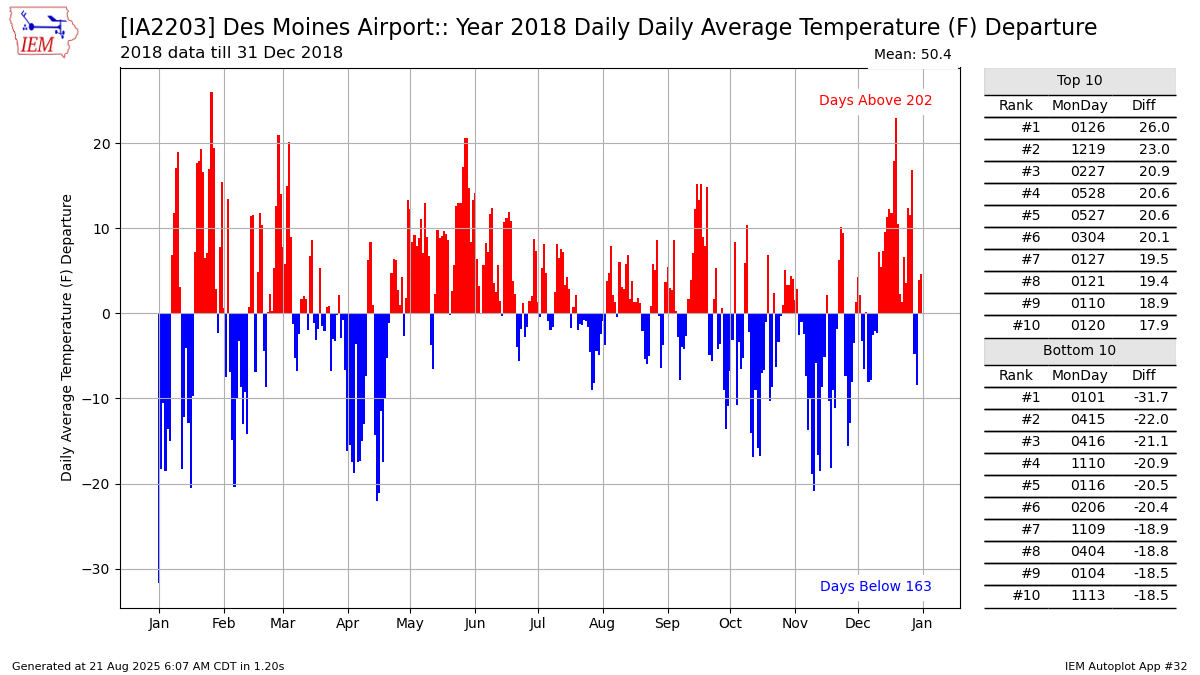 IEM

[IA2203] Des Moines Airport:: Year 2018 Daily Daily Average Temperature (F) Departure
2018 data till 31 Dec 2018

Mean: 50.4

Days Above 202
Days Below 163

Daily Average Temperature (F) Departure

20
10
0
−10
−20
−30

Jan Feb Mar Apr May Jun Jul Aug Sep Oct Nov Dec Jan

Top 10

| Rank | MonDay | Diff |
|---|---|---|
| #1 | 0126 | 26.0 |
| #2 | 1219 | 23.0 |
| #3 | 0227 | 20.9 |
| #4 | 0528 | 20.6 |
| #5 | 0527 | 20.6 |
| #6 | 0304 | 20.1 |
| #7 | 0127 | 19.5 |
| #8 | 0121 | 19.4 |
| #9 | 0110 | 18.9 |
| #10 | 0120 | 17.9 |

Bottom 10

| Rank | MonDay | Diff |
|---|---|---|
| #1 | 0101 | -31.7 |
| #2 | 0415 | -22.0 |
| #3 | 0416 | -21.1 |
| #4 | 1110 | -20.9 |
| #5 | 0116 | -20.5 |
| #6 | 0206 | -20.4 |
| #7 | 1109 | -18.9 |
| #8 | 0404 | -18.8 |
| #9 | 0104 | -18.5 |
| #10 | 1113 | -18.5 |

Generated at 21 Aug 2025 6:07 AM CDT in 1.20s

IEM Autoplot App #32